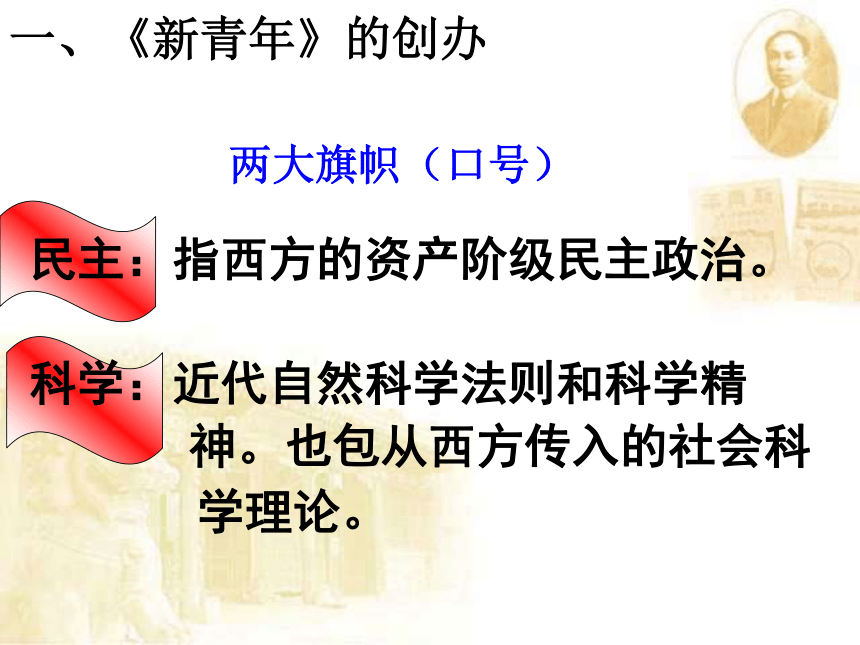 一、《新青年》的创办

两大旗帜（口号）

民主：指西方的资产阶级民主政治。

科学：近代自然科学法则和科学精神。也包从西方传入的社会科学理论。